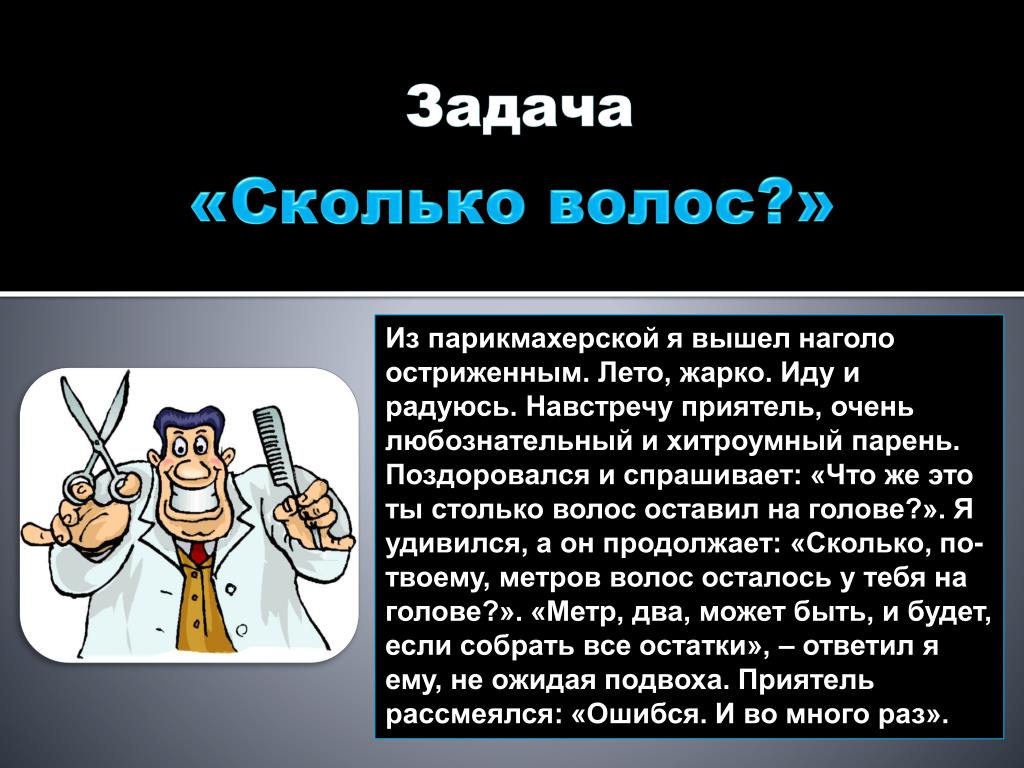 Задача
«Сколько волос?»

Из парикмахерской я вышел наголо остриженным. Лето, жарко. Иду и радуюсь. Навстречу приятель, очень любознательный и хитроумный парень. Поздоровался и спрашивает: «Что же это ты столько волос оставил на голове?». Я удивился, а он продолжает: «Сколько, по-твоему, метров волос осталось у тебя на голове?». «Метр, два, может быть, и будет, если собрать все остатки», – ответил я ему, не ожидая подвоха. Приятель рассмеялся: «Ошибся. И во много раз».